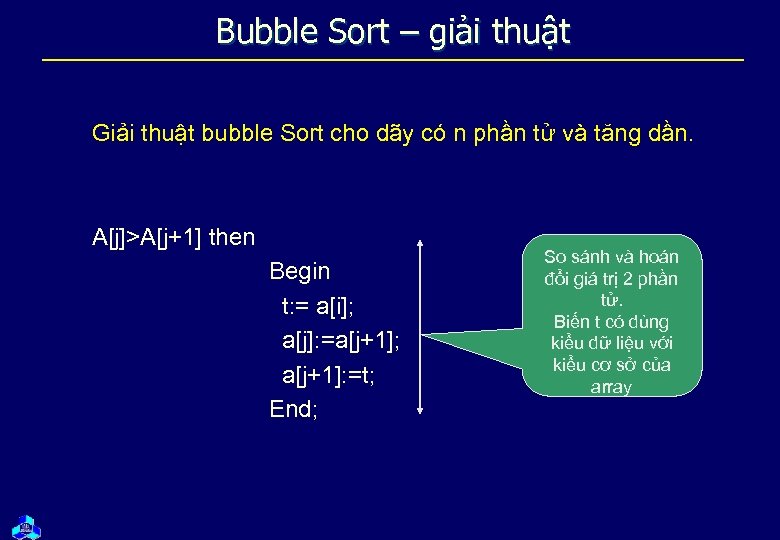 Bubble Sort – giải thuật

Giải thuật bubble Sort cho dãy có n phần tử và tăng dần.

A[j]>A[j+1] then
Begin
t:= a[i];
a[j]:=a[j+1];
a[j+1]:=t;
End;

So sánh và hoán đổi giá trị 2 phần tử.
Biến t có dùng kiểu dữ liệu với kiểu cơ sở của array